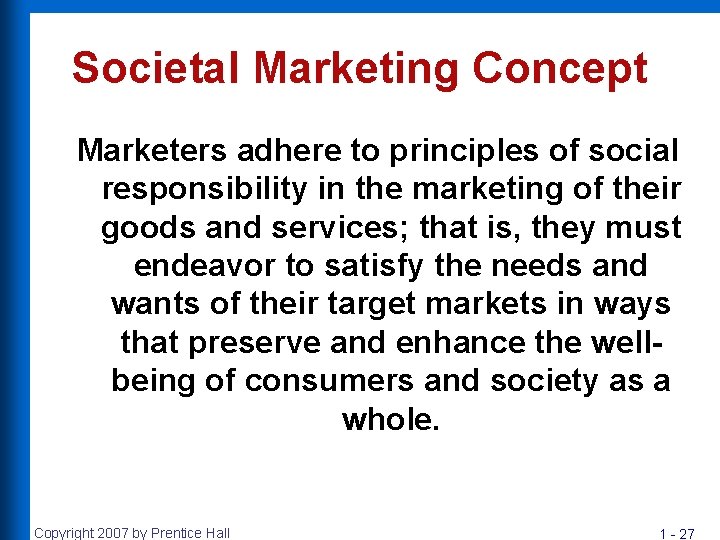 Societal Marketing Concept

Marketers adhere to principles of social responsibility in the marketing of their goods and services; that is, they must endeavor to satisfy the needs and wants of their target markets in ways that preserve and enhance the well-being of consumers and society as a whole.

Copyright 2007 by Prentice Hall

1 - 27